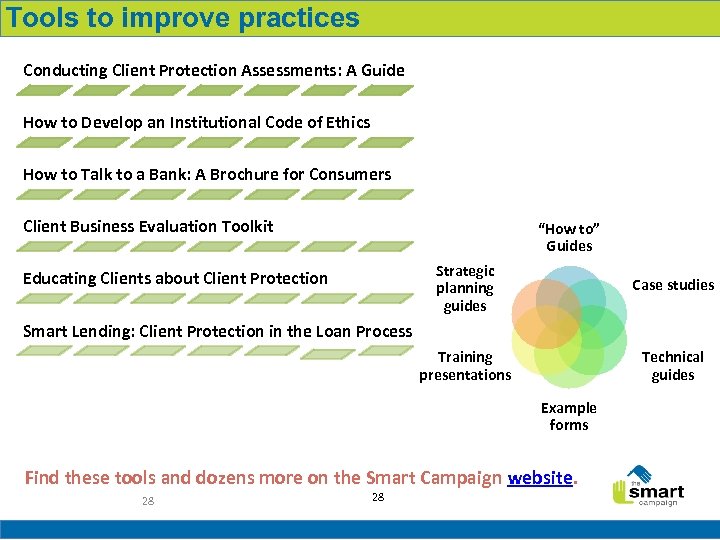 Tools to improve practices

Conducting Client Protection Assessments: A Guide

How to Develop an Institutional Code of Ethics

How to Talk to a Bank: A Brochure for Consumers

Client Business Evaluation Toolkit

Educating Clients about Client Protection

Smart Lending: Client Protection in the Loan Process

"How to" Guides

Case studies

Technical guides

Example forms

Training presentations

Strategic planning guides

Find these tools and dozens more on the Smart Campaign website.

28

28

the smart campaign